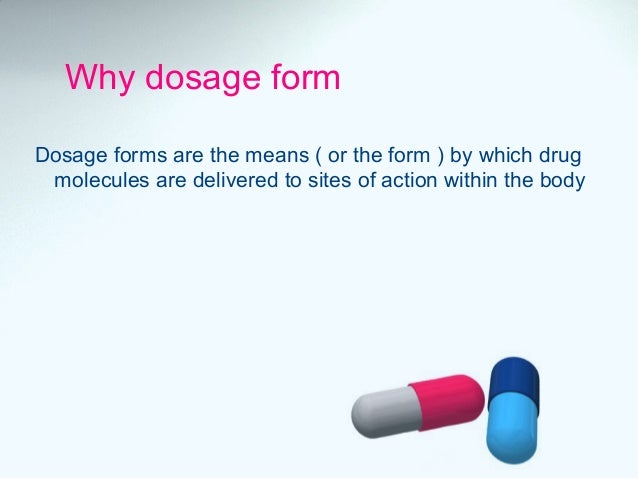 Why dosage form

Dosage forms are the means ( or the form ) by which drug molecules are delivered to sites of action within the body